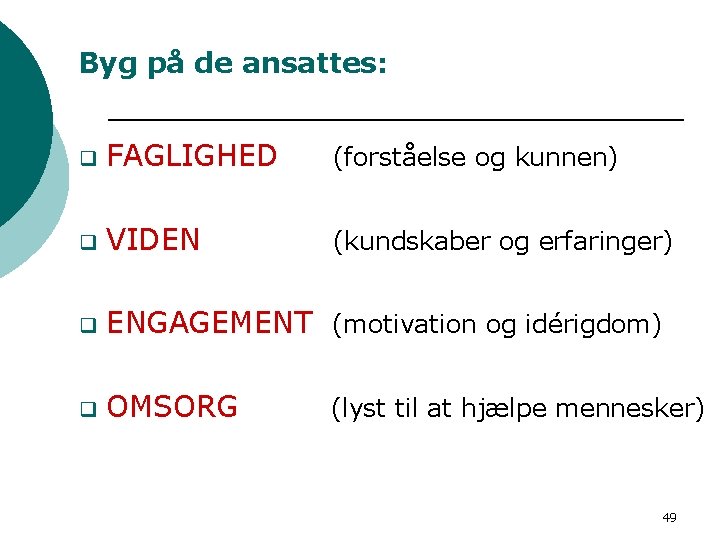 Byg på de ansattes:

❑ FAGLIGHED (forståelse og kunnen)

❑ VIDEN (kundskaber og erfaringer)

❑ ENGAGEMENT (motivation og idérigdom)

❑ OMSORG (lyst til at hjælpe mennesker)

49